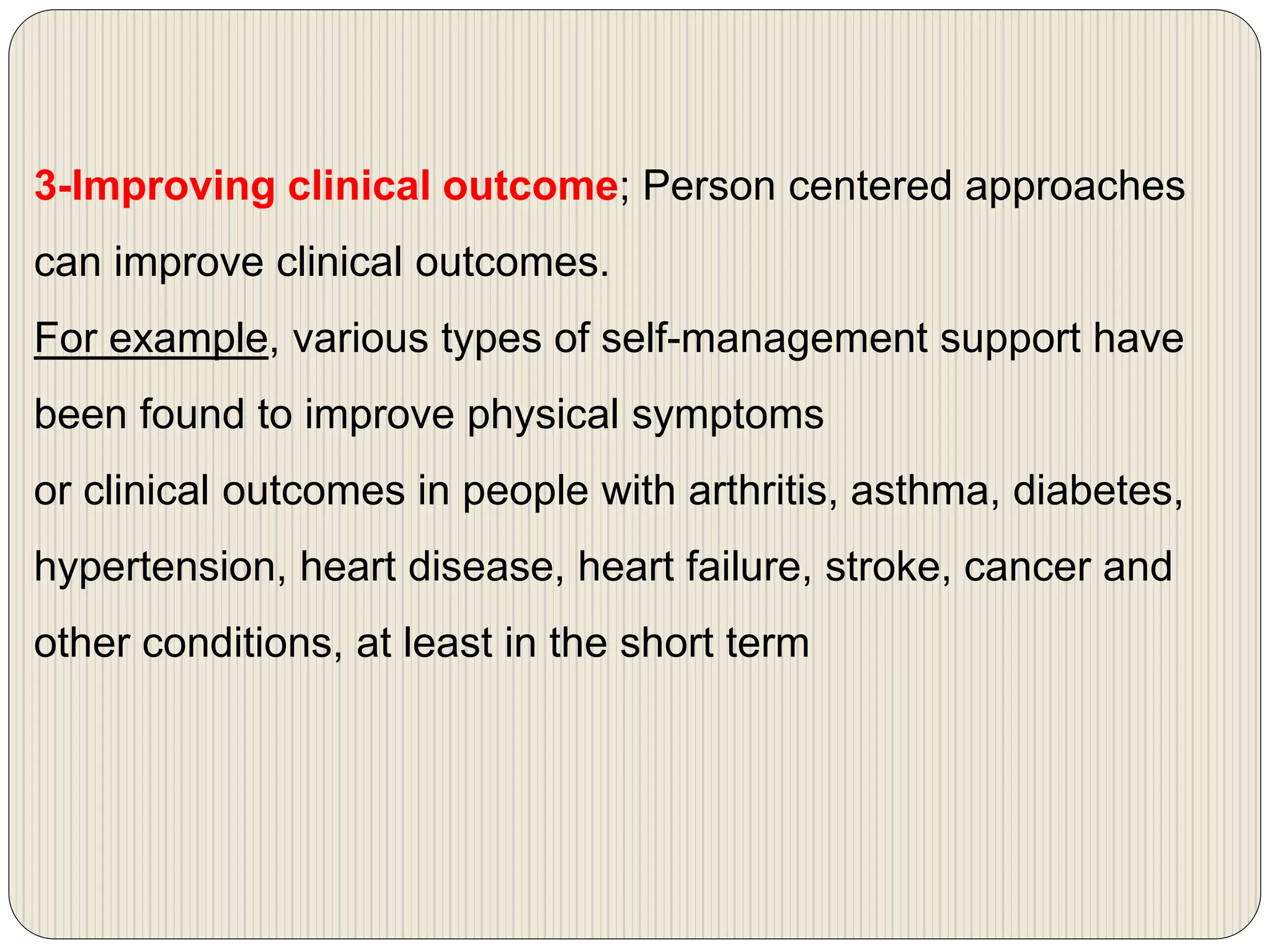 3-Improving clinical outcome; Person centered approaches can improve clinical outcomes.

For example, various types of self-management support have been found to improve physical symptoms
or clinical outcomes in people with arthritis, asthma, diabetes, hypertension, heart disease, heart failure, stroke, cancer and other conditions, at least in the short term